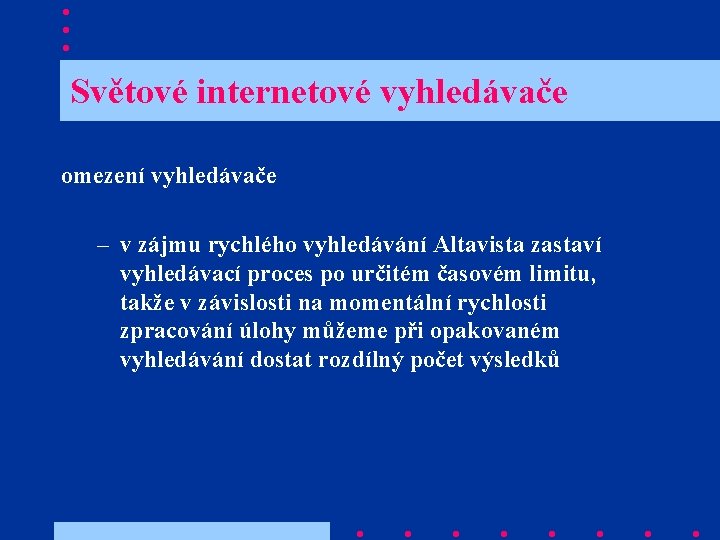 Světové internetové vyhledávače

omezení vyhledávače

– v zájmu rychlého vyhledávání Altavista zastaví vyhledávací proces po určitém časovém limitu, takže v závislosti na momentální rychlosti zpracování úlohy můžeme při opakovaném vyhledávání dostat rozdílný počet výsledků